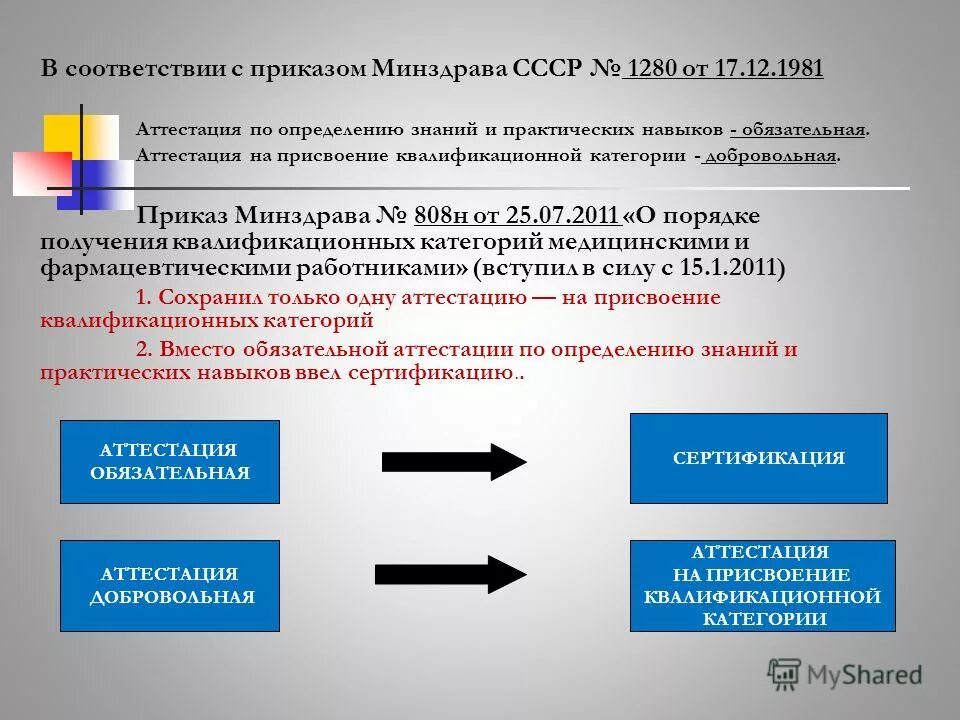 В соответствии с приказом Минздрава СССР № 1280 от 17.12.1981

Аттестация по определению знаний и практических навыков - обязательная.
Аттестация на присвоение квалификационной категории - добровольная.

Приказ Минздрава № 808н от 25.07.2011 «О порядке получения квалификационных категорий медицинскими и фармацевтическими работниками» (вступил в силу с 15.1.2011)

1. Сохранил только одну аттестацию — на присвоение квалификационных категорий

2. Вместо обязательной аттестации по определению знаний и практических навыков ввел сертификацию..

АТТЕСТАЦИЯ ОБЯЗАТЕЛЬНАЯ

СЕРТИФИКАЦИЯ

АТТЕСТАЦИЯ ДОБРОВОЛЬНАЯ

АТТЕСТАЦИЯ НА ПРИСВОЕНИЕ КВАЛИФИКАЦИОННОЙ КАТЕГОРИИ

MyShared